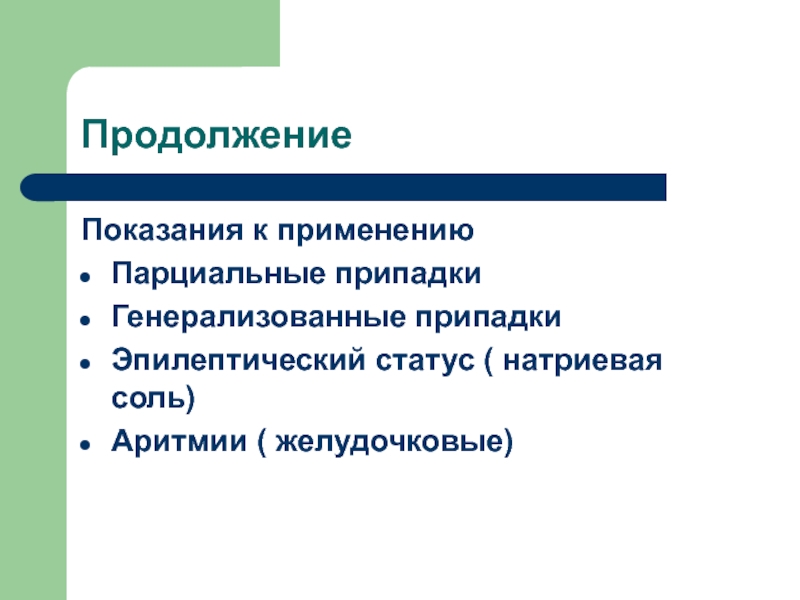 Продолжение

Показания к применению

- Парциальные припадки
- Генерализованные припадки
- Эпилептический статус ( натриевая соль)
- Аритмии ( желудочковые)